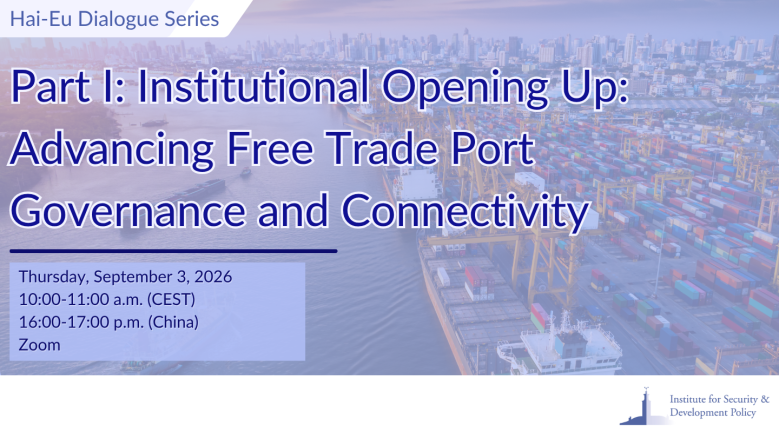 Hai-Eu Dialogue Series

Part I: Institutional Opening Up: Advancing Free Trade Port Governance and Connectivity

Thursday, September 3, 2026
10:00-11:00 a.m. (CEST)
16:00-17:00 p.m. (China)
Zoom

Institute for Security & Development Policy